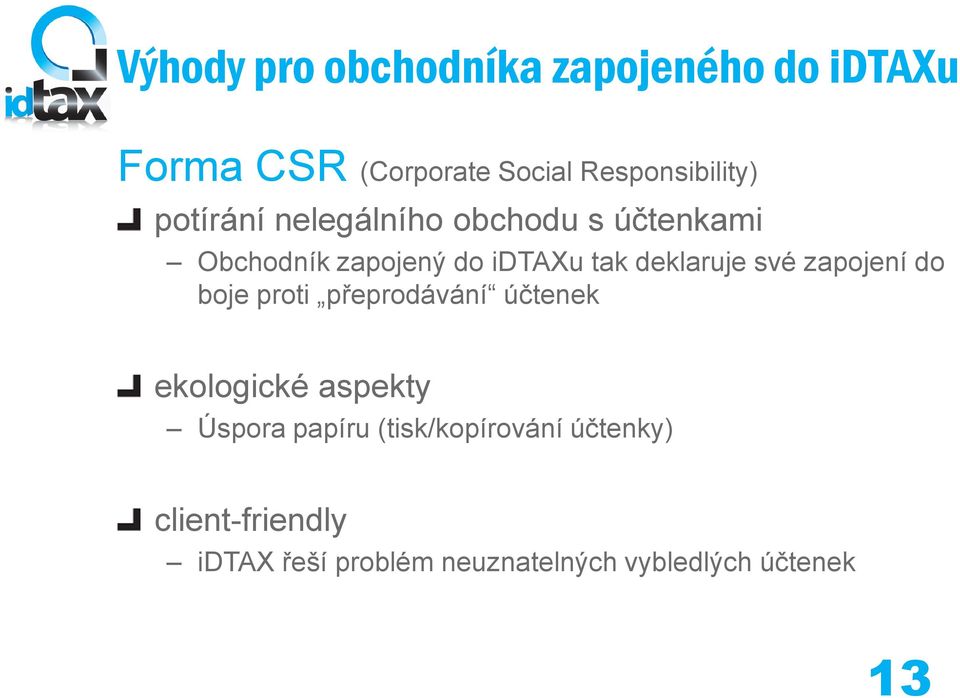 idtax

Výhody pro obchodníka zapojeného do iDTAXu

Forma CSR (Corporate Social Responsibility)

potírání nelegálního obchodu s účtenkami
– Obchodník zapojený do iDTAXu tak deklaruje své zapojení do boje proti „přeprodávání“ účtenek

ekologické aspekty
– Úspora papíru (tisk/kopírování účtenky)

client-friendly
– iDTAX řeší problém neuznatelných vybledlých účtenek

13